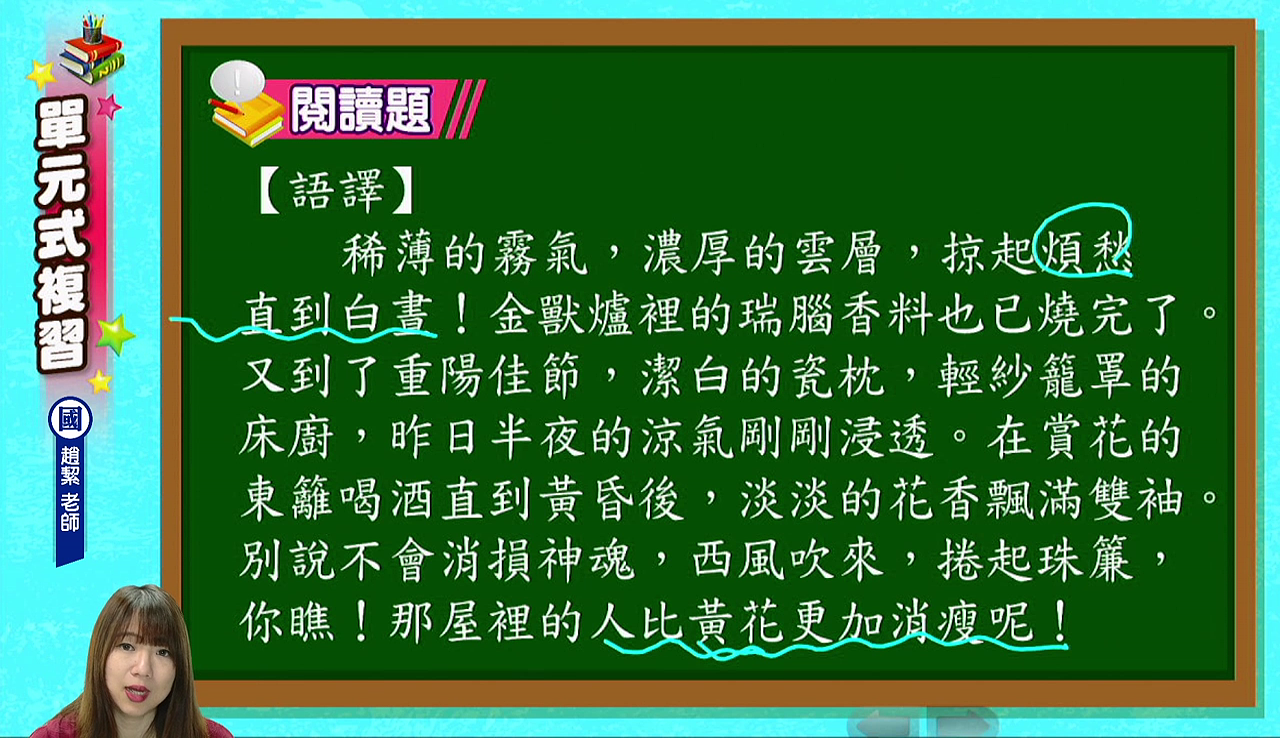 單元式複習

國
趙絜 老師

閱讀題

【語譯】

稀薄的霧氣，濃厚的雲層，掠起煩愁直到白晝！金獸爐裡的瑞腦香料也已燒完了。又到了重陽佳節，潔白的瓷枕，輕紗籠罩的床廚，昨日半夜的涼氣剛剛浸透。在賞花的東籬喝酒直到黃昏後，淡淡的花香飄滿雙袖。別說不會消損神魂，西風吹來，捲起珠簾，你瞧！那屋裡的人比黃花更加消瘦呢！